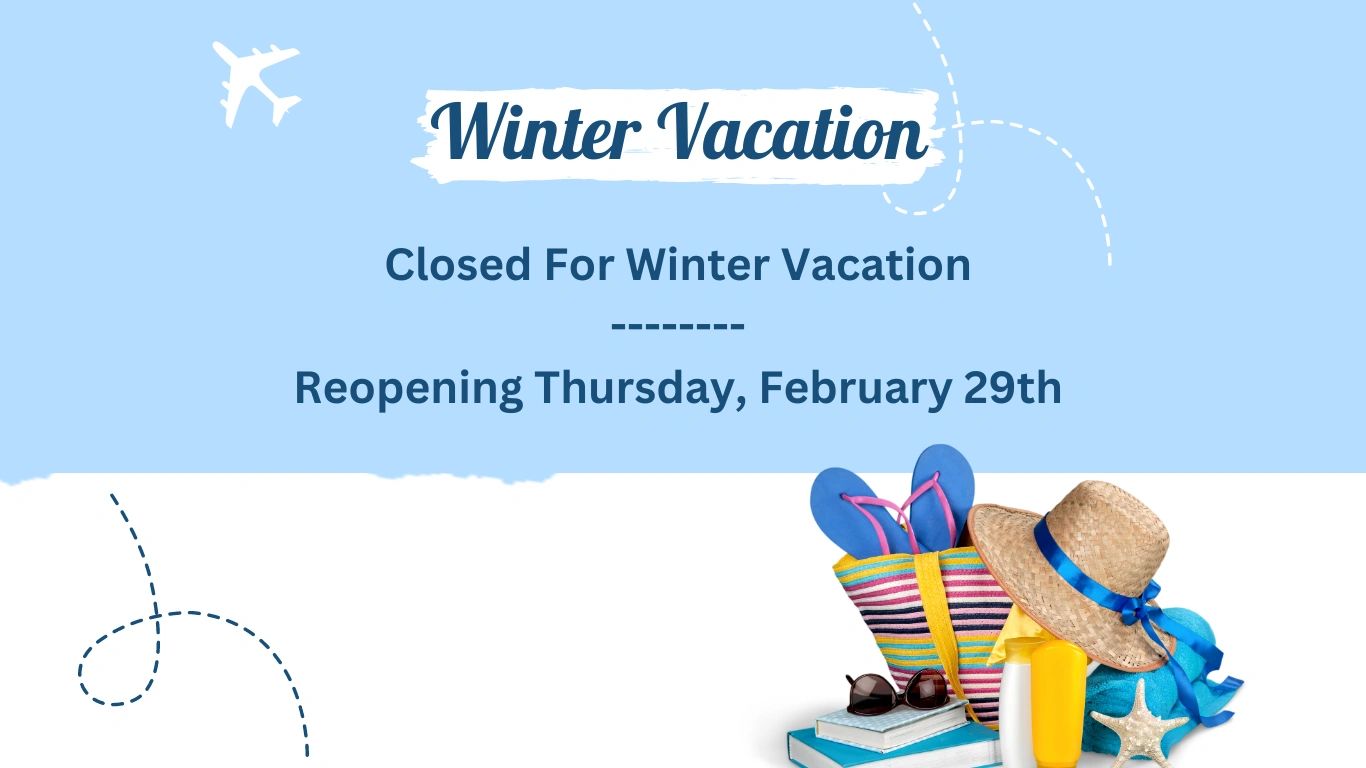 Winter Vacation

Closed For Winter Vacation

--------

Reopening Thursday, February 29th